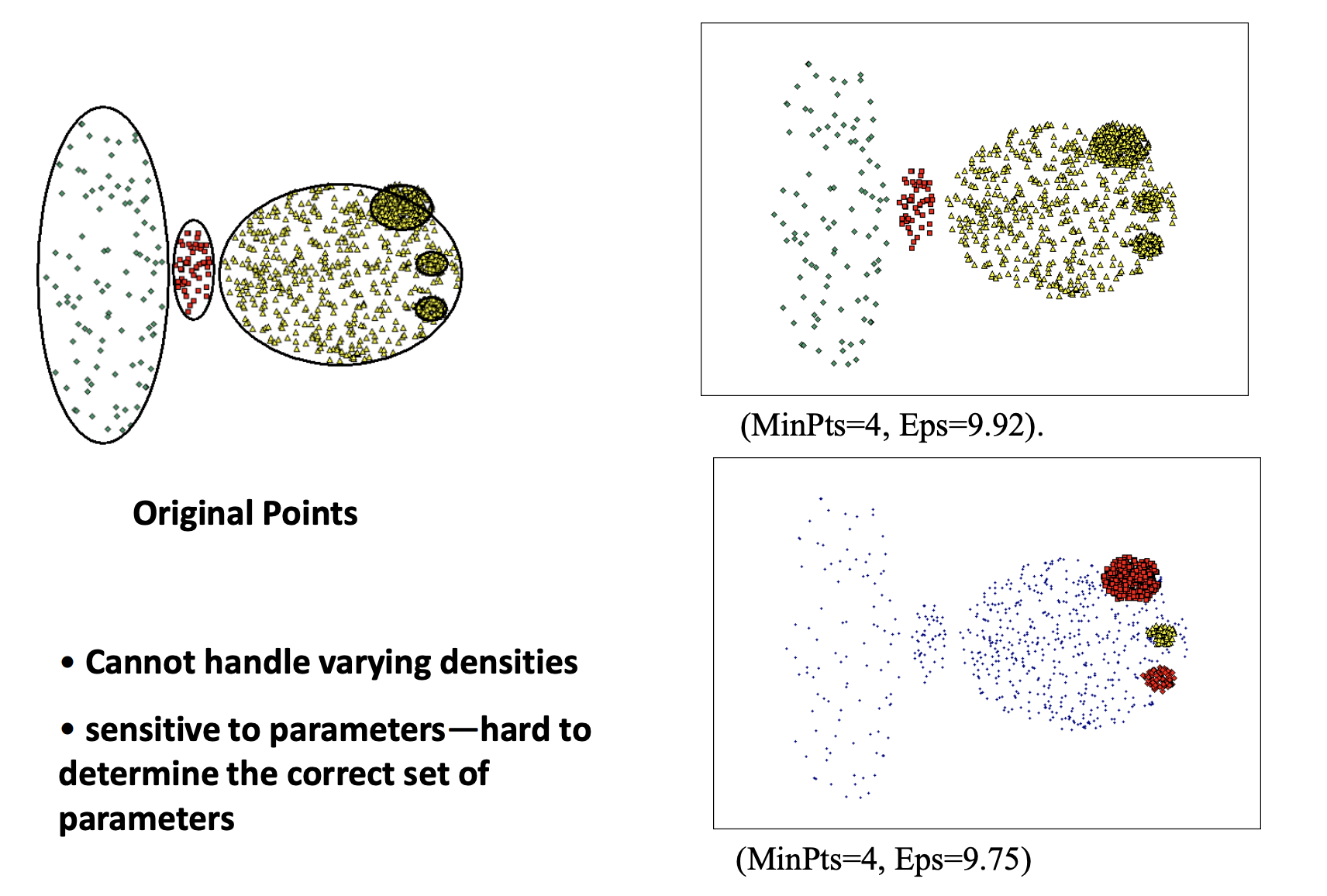 Original Points

• Cannot handle varying densities

• sensitive to parameters—hard to determine the correct set of parameters

(MinPts=4, Eps=9.92).

(MinPts=4, Eps=9.75)